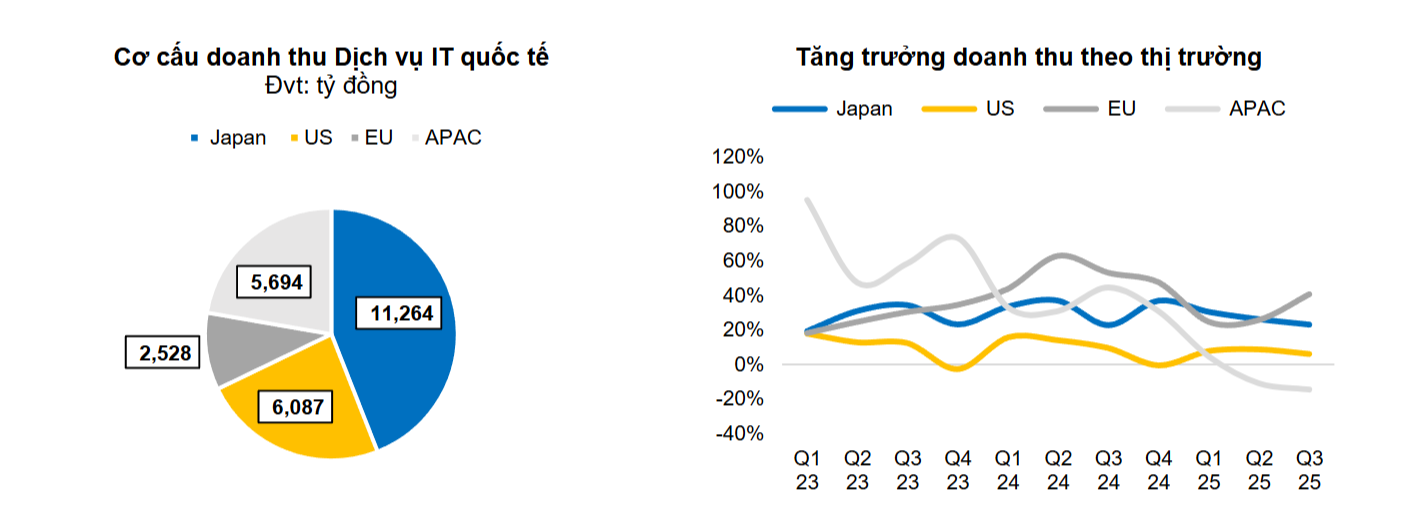 Cơ cấu doanh thu Dịch vụ IT quốc tế
Đvt: tỷ đồng

Japan US EU APAC

5,694
11,264
2,528
6,087

Tăng trưởng doanh thu theo thị trường

Japan US EU APAC

120%
100%
80%
60%
40%
20%
0%
-20%
-40%

Q1 23
Q2 23
Q3 23
Q4 23
Q1 24
Q2 24
Q3 24
Q4 24
Q1 25
Q2 25
Q3 25